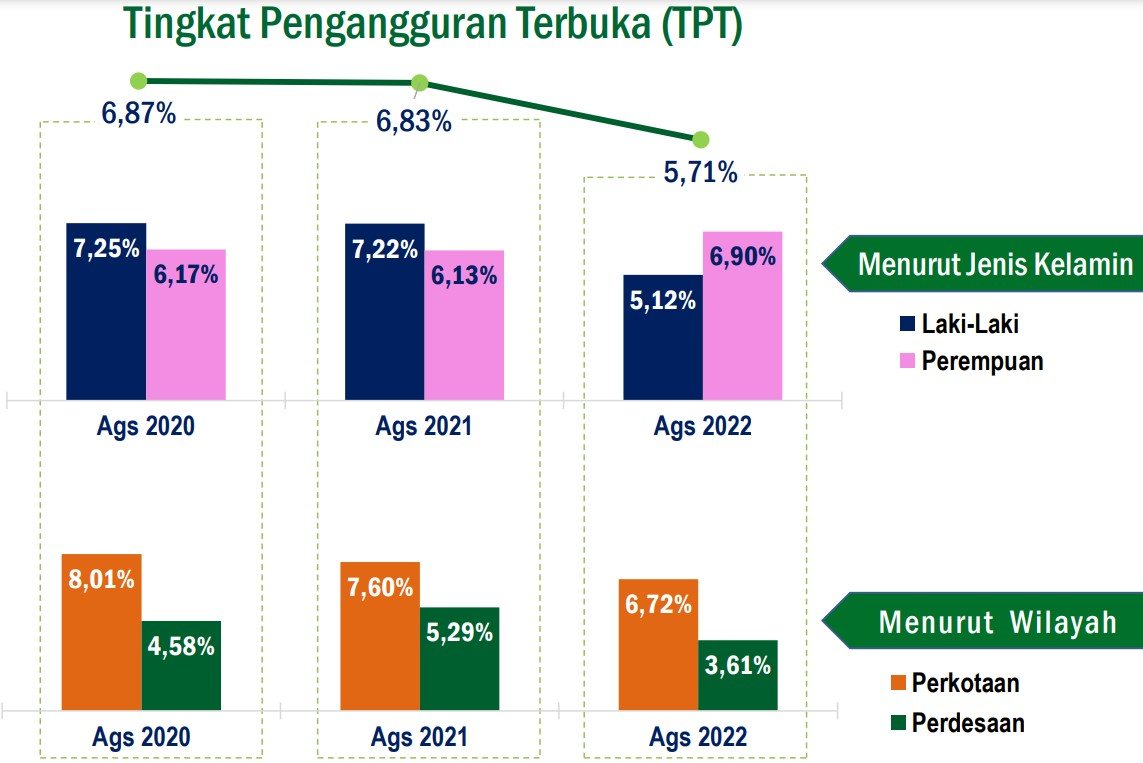 Tingkat Pengangguran Terbuka (TPT)

6,87%
6,83%
5,71%

7,25%
6,17%
7,22%
6,13%
5,12%
6,90%

Menurut Jenis Kelamin
Laki-Laki
Perempuan

Ags 2020
Ags 2021
Ags 2022

8,01%
4,58%
7,60%
5,29%
6,72%
3,61%

Menurut Wilayah
Perkotaan
Perdesaan

Ags 2020
Ags 2021
Ags 2022